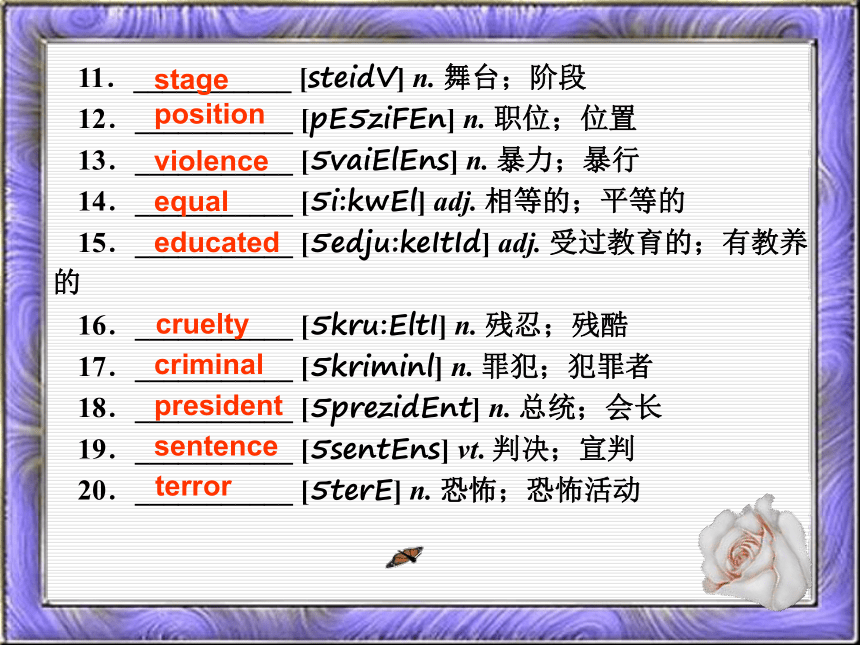 11. stage [steidV] n. 舞台；阶段
12. position [pE5ziFEn] n. 职位；位置
13. violence [5vaiElEns] n. 暴力；暴行
14. equal [5i:kwEl] adj. 相等的；平等的
15. educated [5edju:keItId] adj. 受过教育的；有教养的
16. cruelty [5kru:EltI] n. 残忍；残酷
17. criminal [5kriminl] n. 罪犯；犯罪者
18. president [5prezidEnt] n. 总统；会长
19. sentence [5sentEns] vt. 判决；宣判
20. terror [5terE] n. 恐怖；恐怖活动